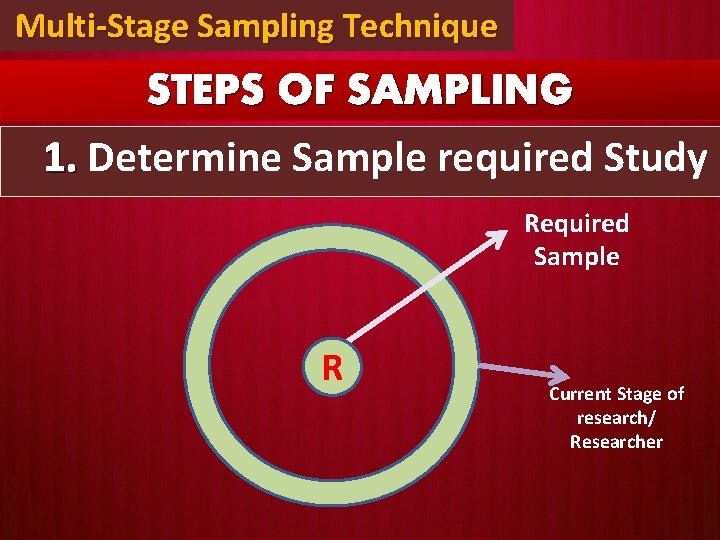 Multi-Stage Sampling Technique

STEPS OF SAMPLING

1. Determine Sample required Study

Required Sample

R

Current Stage of research/ Researcher